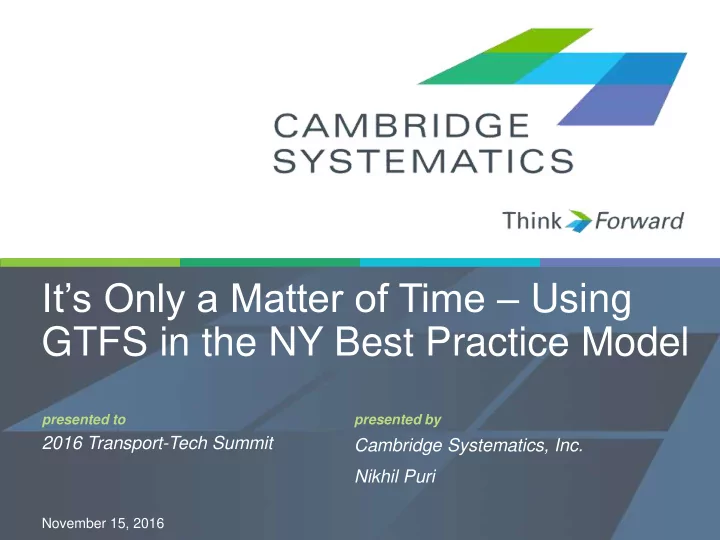 CAMBRIDGE SYSTEMATICS

Think Forward

It’s Only a Matter of Time – Using GTFS in the NY Best Practice Model

presented to
2016 Transport-Tech Summit

presented by
Cambridge Systematics, Inc.
Nikhil Puri

November 15, 2016